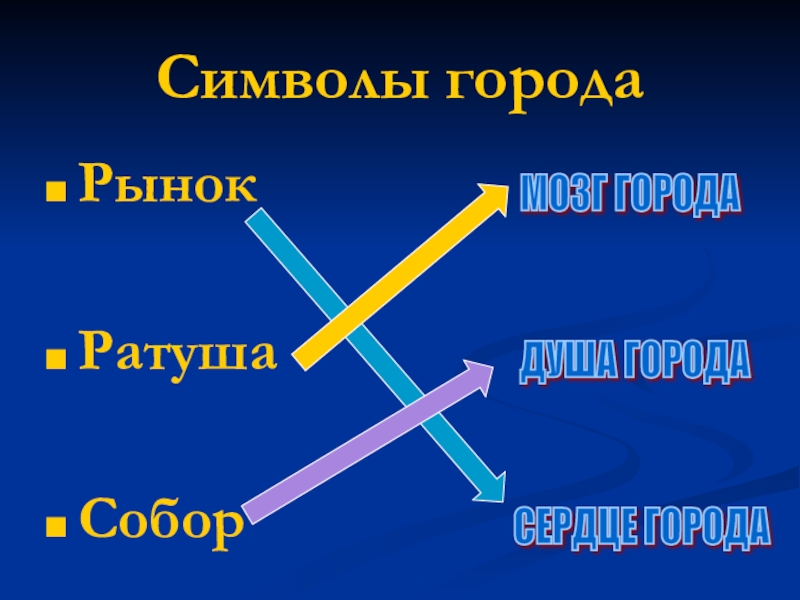 Символы города

Рынок

Ратуша

Собор

МОЗГ ГОРОДА

ДУША ГОРОДА

СЕРДЦЕ ГОРОДА